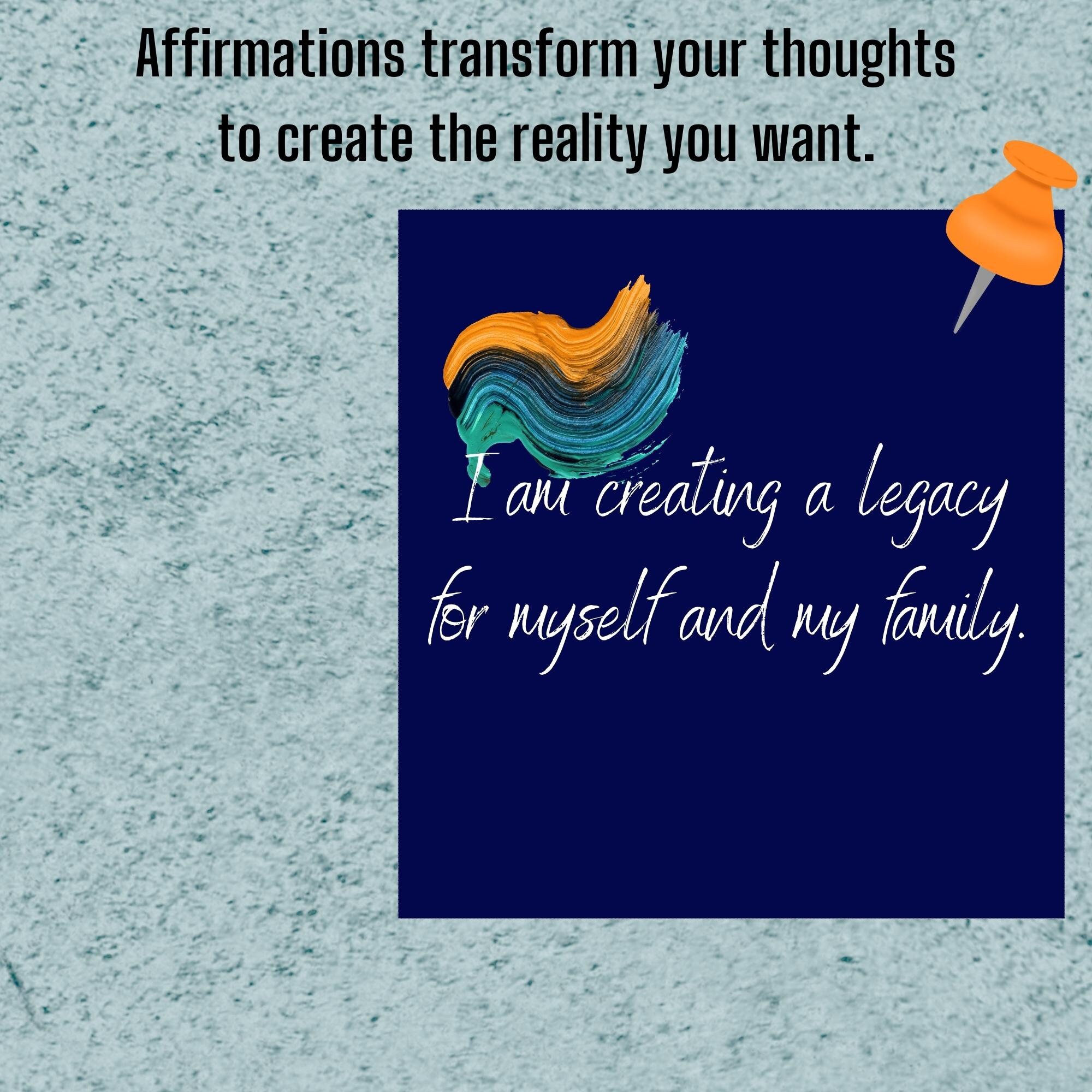 Affirmations transform your thoughts to create the reality you want.

I am creating a legacy for myself and my family.